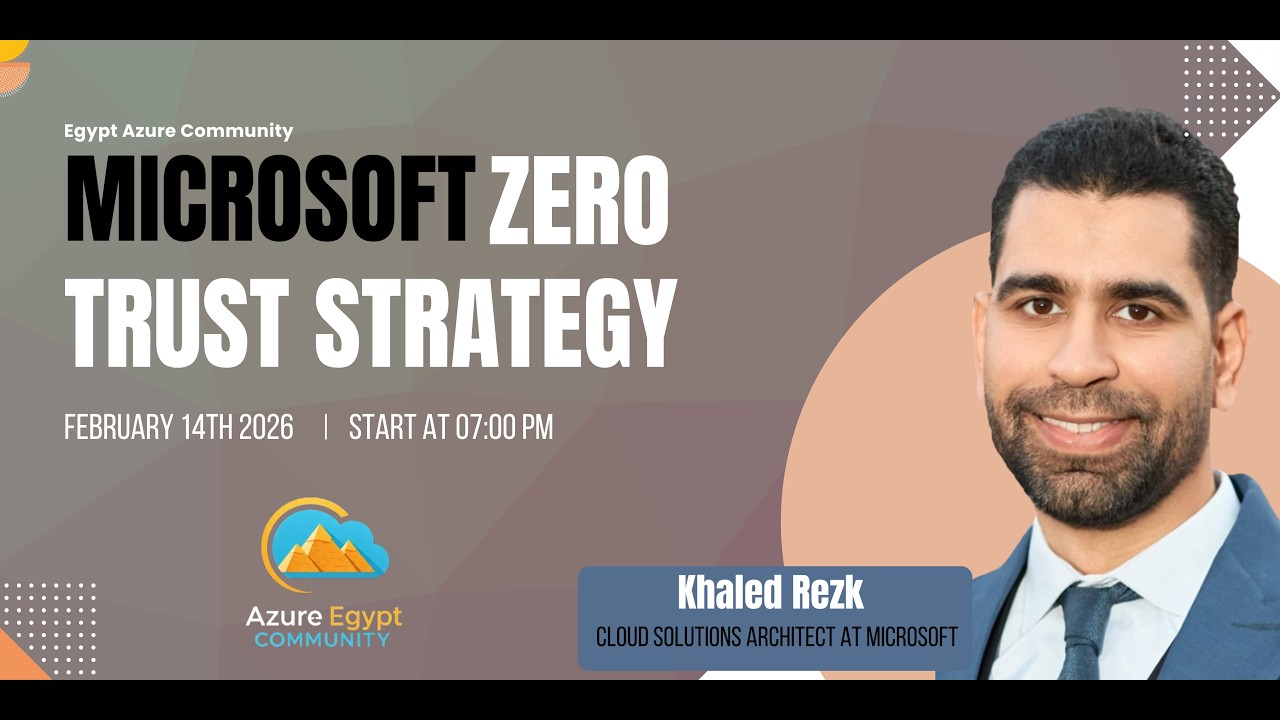 Egypt Azure Community

MICROSOFT ZERO TRUST STRATEGY

FEBRUARY 14TH 2026 | START AT 07:00 PM

Azure Egypt COMMUNITY

Khaled Rezk

CLOUD SOLUTIONS ARCHITECT AT MICROSOFT